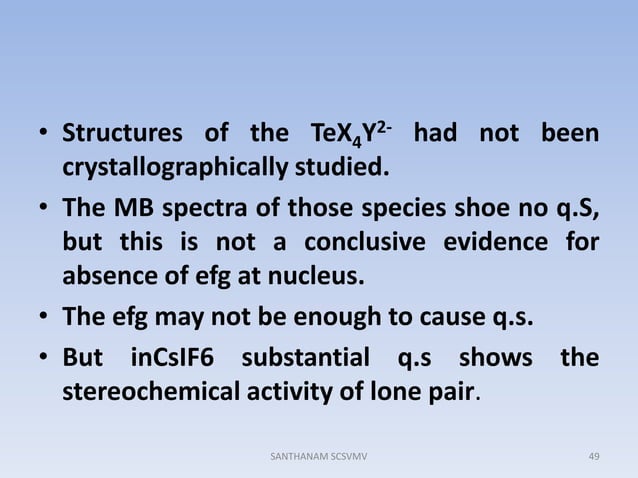 • Structures of the $TeX_4Y^{2-}$ had not been crystallographically studied.

• The MB spectra of those species shoe no q.S, but this is not a conclusive evidence for absence of efg at nucleus.

• The efg may not be enough to cause q.s.

• But inCsIF6 substantial q.s shows the stereochemical activity of lone pair.

SANTHANAM SCSVMV

49